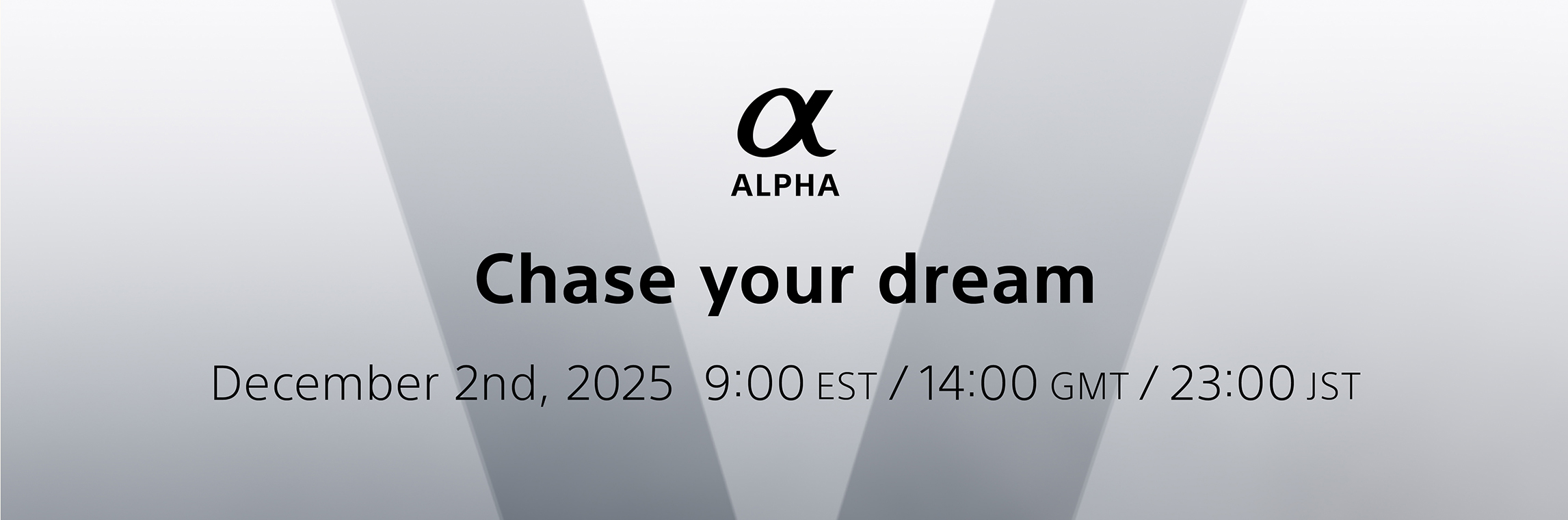 α
ALPHA

Chase your dream

December 2nd, 2025 9:00 EST / 14:00 GMT / 23:00 JST